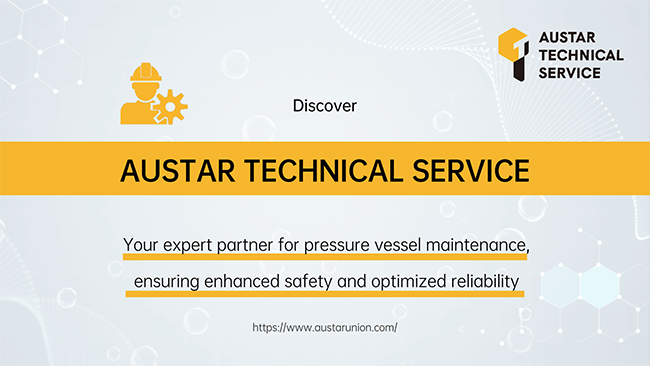 AUSTAR TECHNICAL SERVICE

Discover

AUSTAR TECHNICAL SERVICE

Your expert partner for pressure vessel maintenance, ensuring enhanced safety and optimized reliability

https://www.austarunion.com/